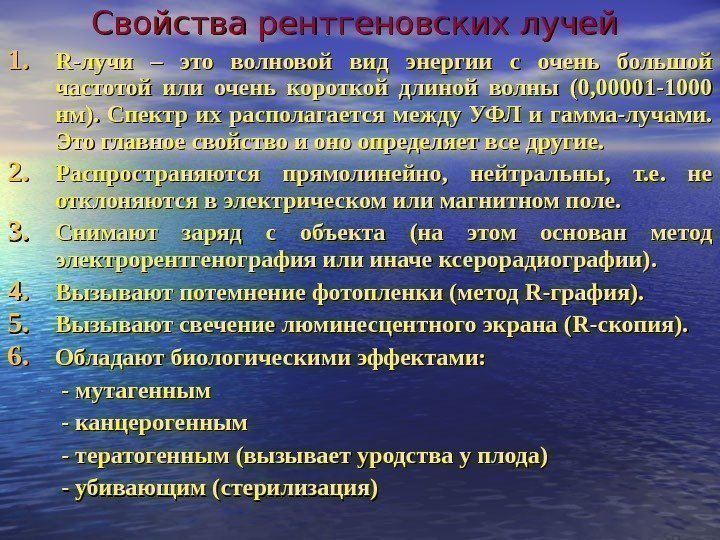 Свойства рентгеновских лучей

1. R-лучи – это волновой вид энергии с очень большой частотой или очень короткой длиной волны (0,00001-1000 нм). Спектр их располагается между УФЛ и гамма-лучами. Это главное свойство и оно определяет все другие.

2. Распространяются прямолинейно, нейтральны, т.е. не отклоняются в электрическом или магнитном поле.

3. Снимают заряд с объекта (на этом основан метод электрорентгенография или иначе ксерорадиографии).

4. Вызывают потемнение фотопленки (метод R-графия).

5. Вызывают свечение люминесцентного экрана (R-скопия).

6. Обладают биологическими эффектами:

- мутагенным

- канцерогенным

- тератогенным (вызывает уродства у плода)

- убивающим (стерилизация)